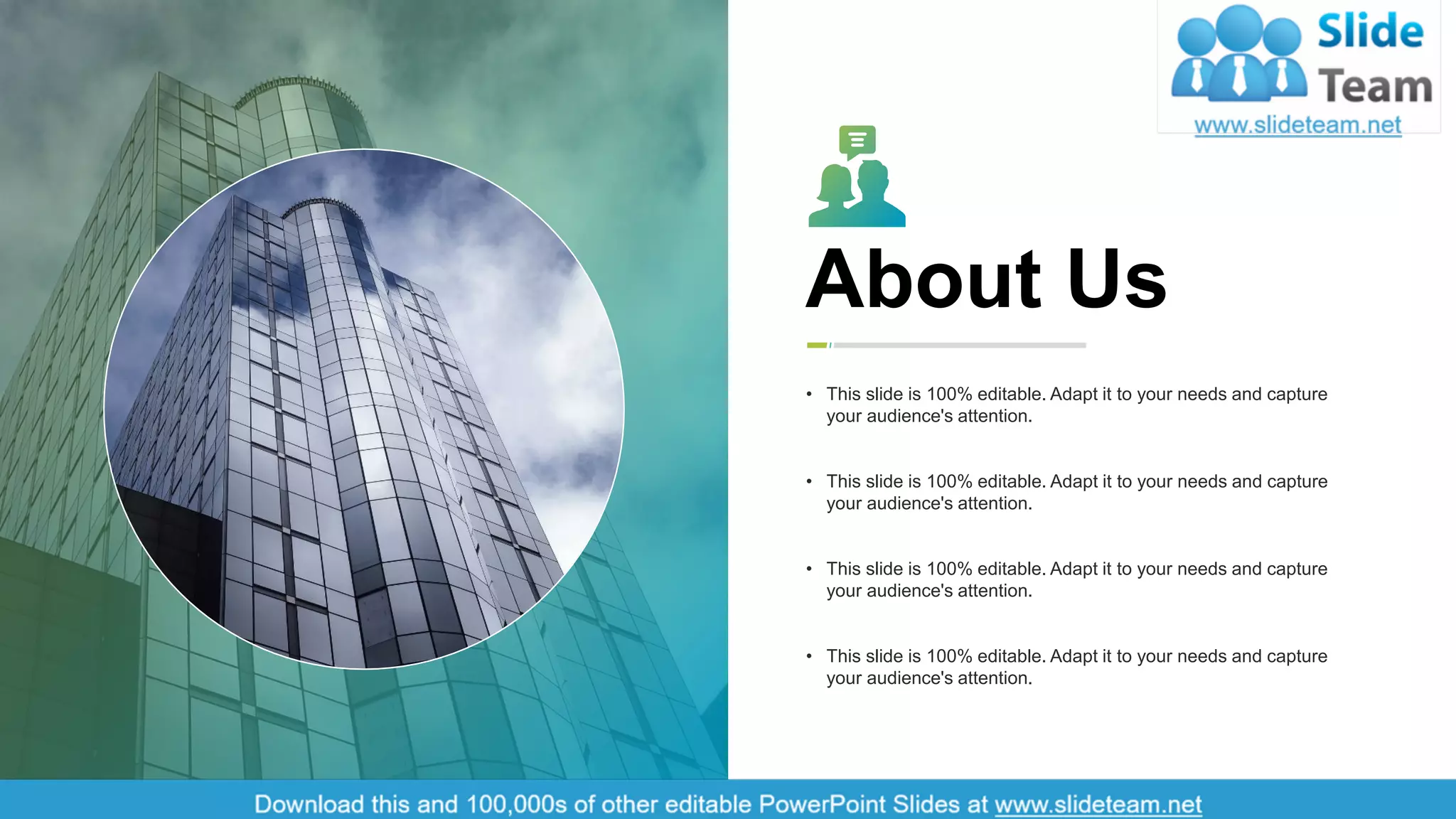 Slide Team
www.slideteam.net

About Us

• This slide is 100% editable. Adapt it to your needs and capture your audience's attention.

• This slide is 100% editable. Adapt it to your needs and capture your audience's attention.

• This slide is 100% editable. Adapt it to your needs and capture your audience's attention.

• This slide is 100% editable. Adapt it to your needs and capture your audience's attention.

Download this and 100,000s of other editable PowerPoint Slides at www.slideteam.net